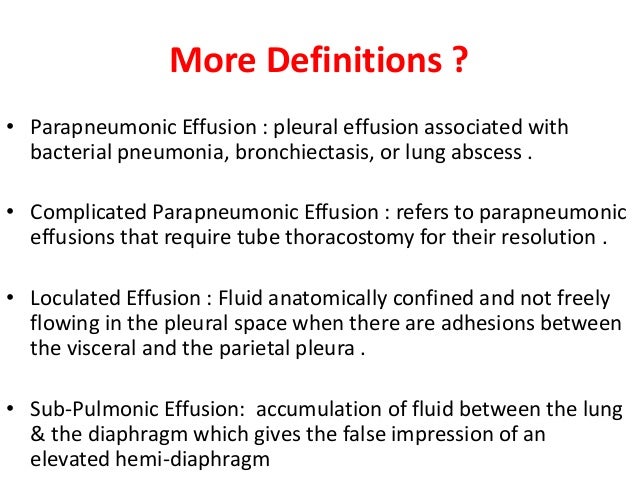 More Definitions ?

• Parapneumonic Effusion : pleural effusion associated with bacterial pneumonia, bronchiectasis, or lung abscess .

• Complicated Parapneumonic Effusion : refers to parapneumonic effusions that require tube thoracostomy for their resolution .

• Loculated Effusion : Fluid anatomically confined and not freely flowing in the pleural space when there are adhesions between the visceral and the parietal pleura .

• Sub-Pulmonic Effusion: accumulation of fluid between the lung & the diaphragm which gives the false impression of an elevated hemi-diaphragm